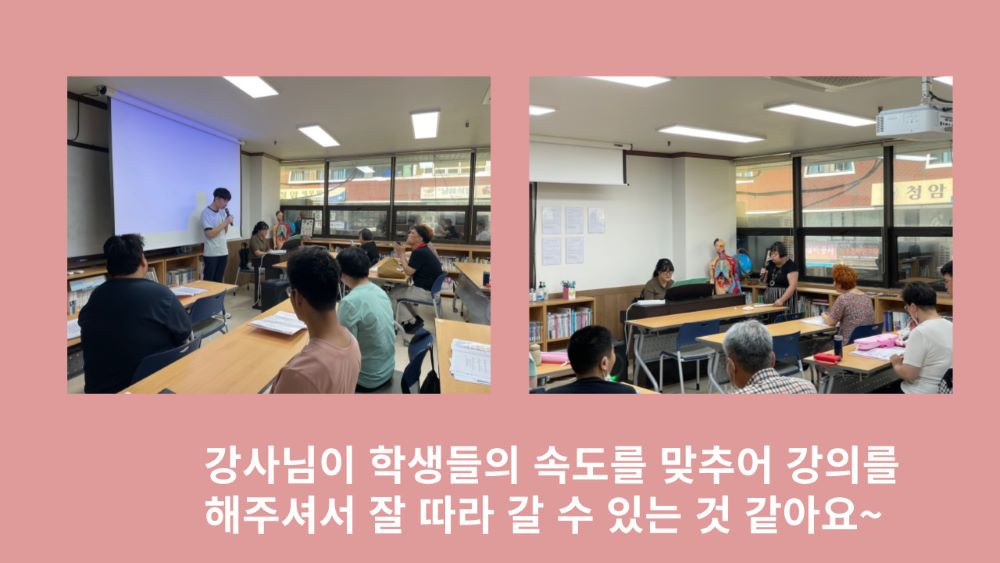 청암

강사님이 학생들의 속도를 맞추어 강의를 해주셔서 잘 따라 갈 수 있는 것 같아요~